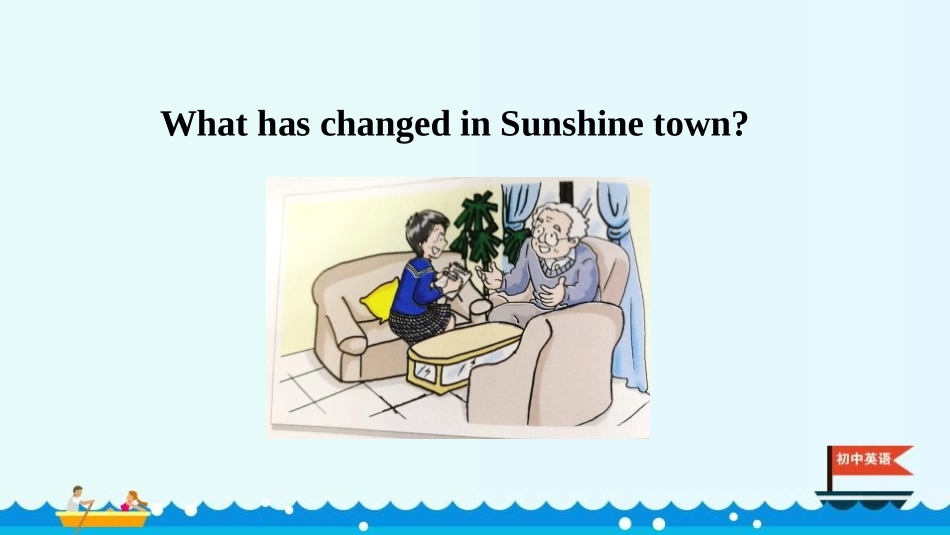 What has changed in Sunshine town?

初中英语